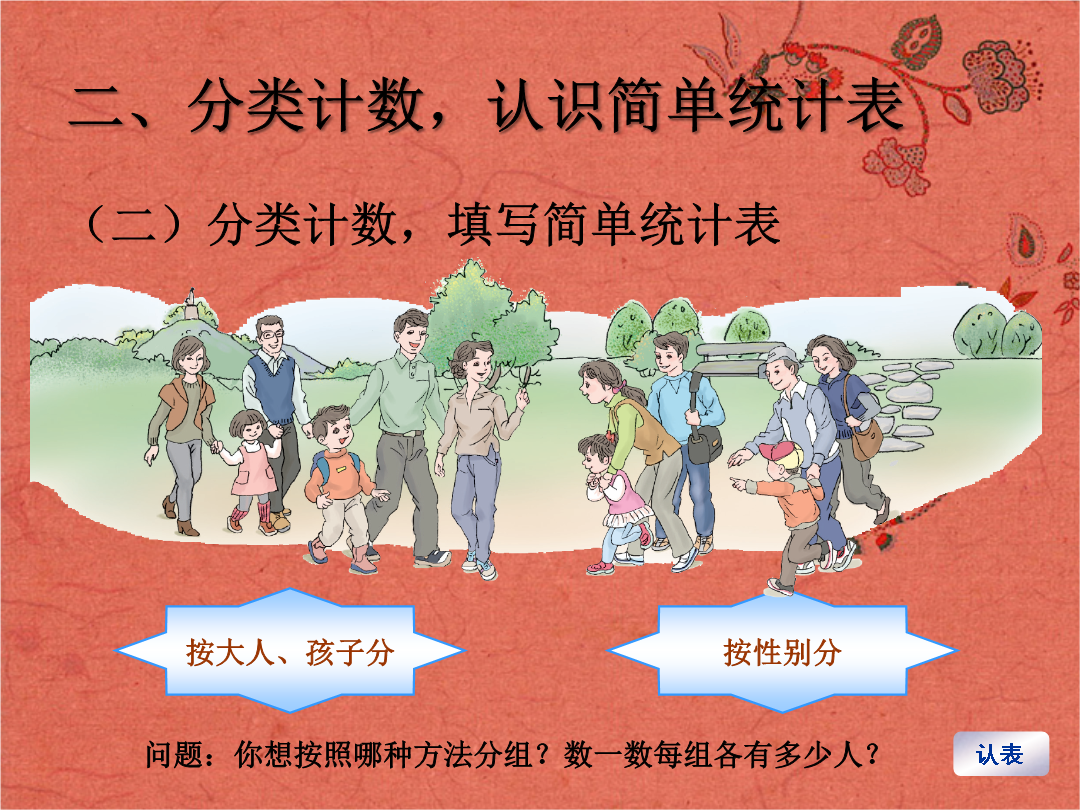 二、分类计数，认识简单统计表

（二）分类计数，填写简单统计表

按大人、孩子分

按性别分

问题：你想按照哪种方法分组？数一数每组各有多少人？

认表